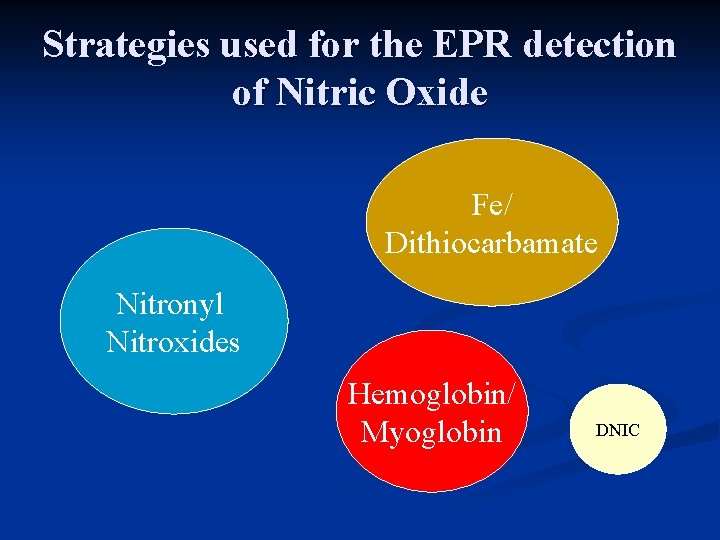 Strategies used for the EPR detection of Nitric Oxide

Fe/ Dithiocarbamate

Nitronyl Nitroxides

Hemoglobin/ Myoglobin

DNIC